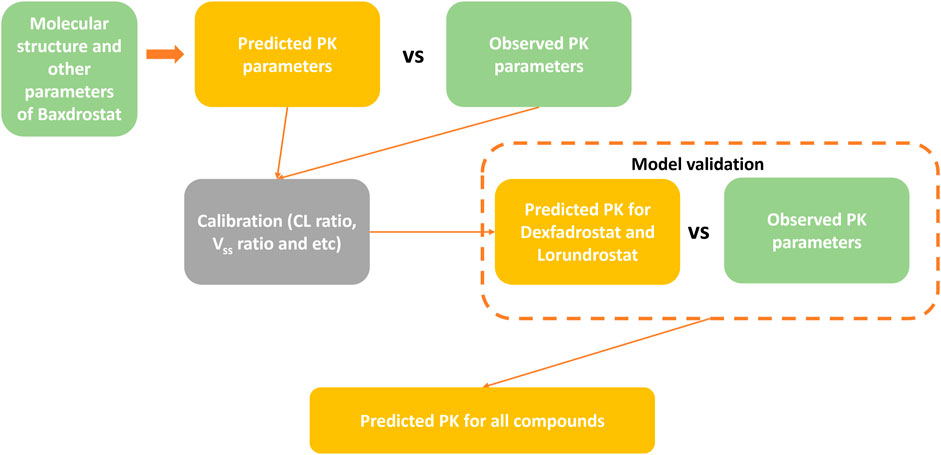 Molecular structure and other parameters of Baxdrostat

Predicted PK parameters

vs

Observed PK parameters

Calibration (CL ratio, $V_{ss}$ ratio and etc)

Model validation

Predicted PK for Dexfadrostat and Lorundrostat

vs

Observed PK parameters

Predicted PK for all compounds